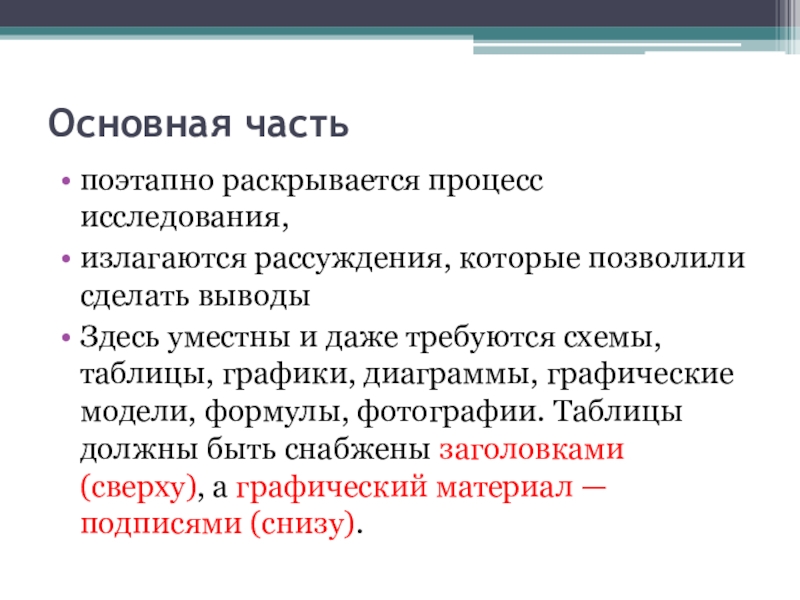 Основная часть

• поэтапно раскрывается процесс исследования,

• излагаются рассуждения, которые позволили сделать выводы

• Здесь уместны и даже требуются схемы, таблицы, графики, диаграммы, графические модели, формулы, фотографии. Таблицы должны быть снабжены заголовками (сверху), а графический материал — подписями (снизу).